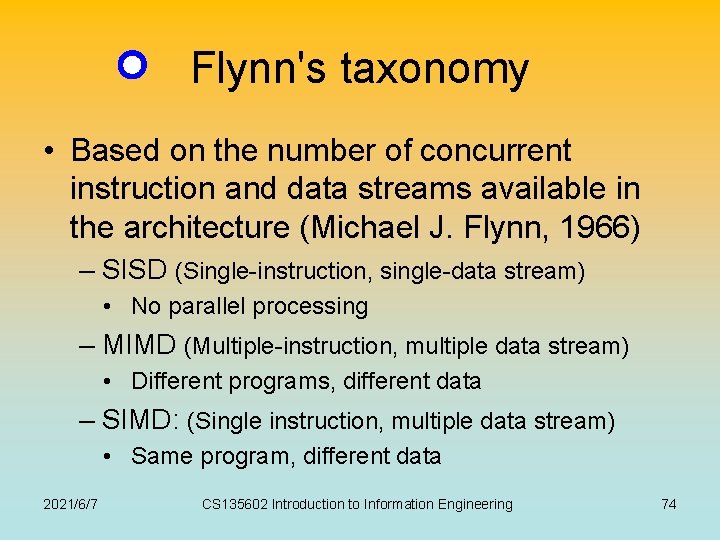 Flynn's taxonomy

• Based on the number of concurrent instruction and data streams available in the architecture (Michael J. Flynn, 1966)
– SISD (Single-instruction, single-data stream)
• No parallel processing
– MIMD (Multiple-instruction, multiple data stream)
• Different programs, different data
– SIMD: (Single instruction, multiple data stream)
• Same program, different data

2021/6/7

CS135602 Introduction to Information Engineering

74